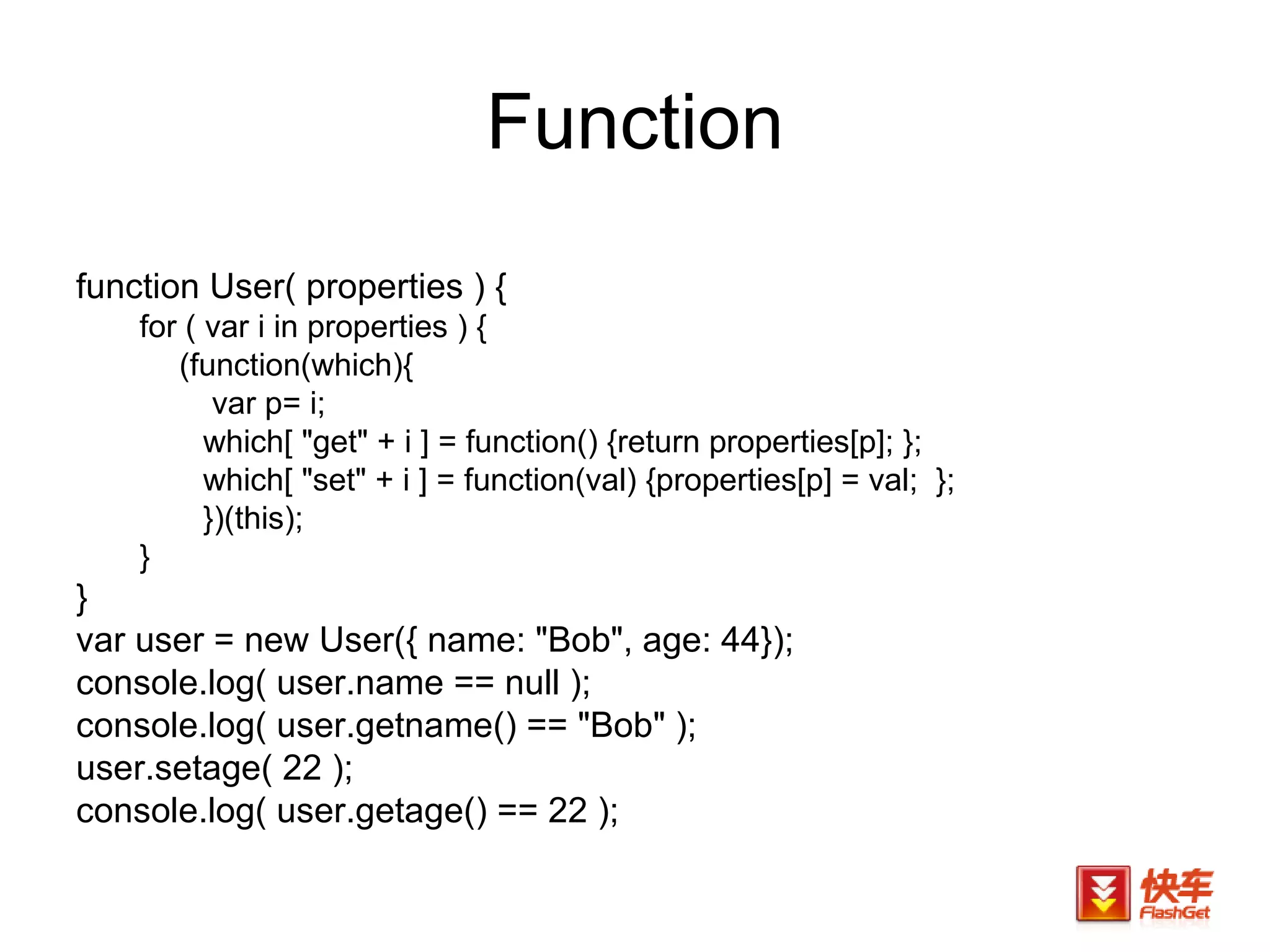 Function

function User( properties ) {
for ( var i in properties ) {
(function(which){
var p= i;
which[ "get" + i ] = function() {return properties[p]; };
which[ "set" + i ] = function(val) {properties[p] = val; };
})(this);
}
}
var user = new User({ name: "Bob", age: 44});
console.log( user.name == null );
console.log( user.getname() == "Bob" );
user.setage( 22 );
console.log( user.getage() == 22 );

快车
FlashGet